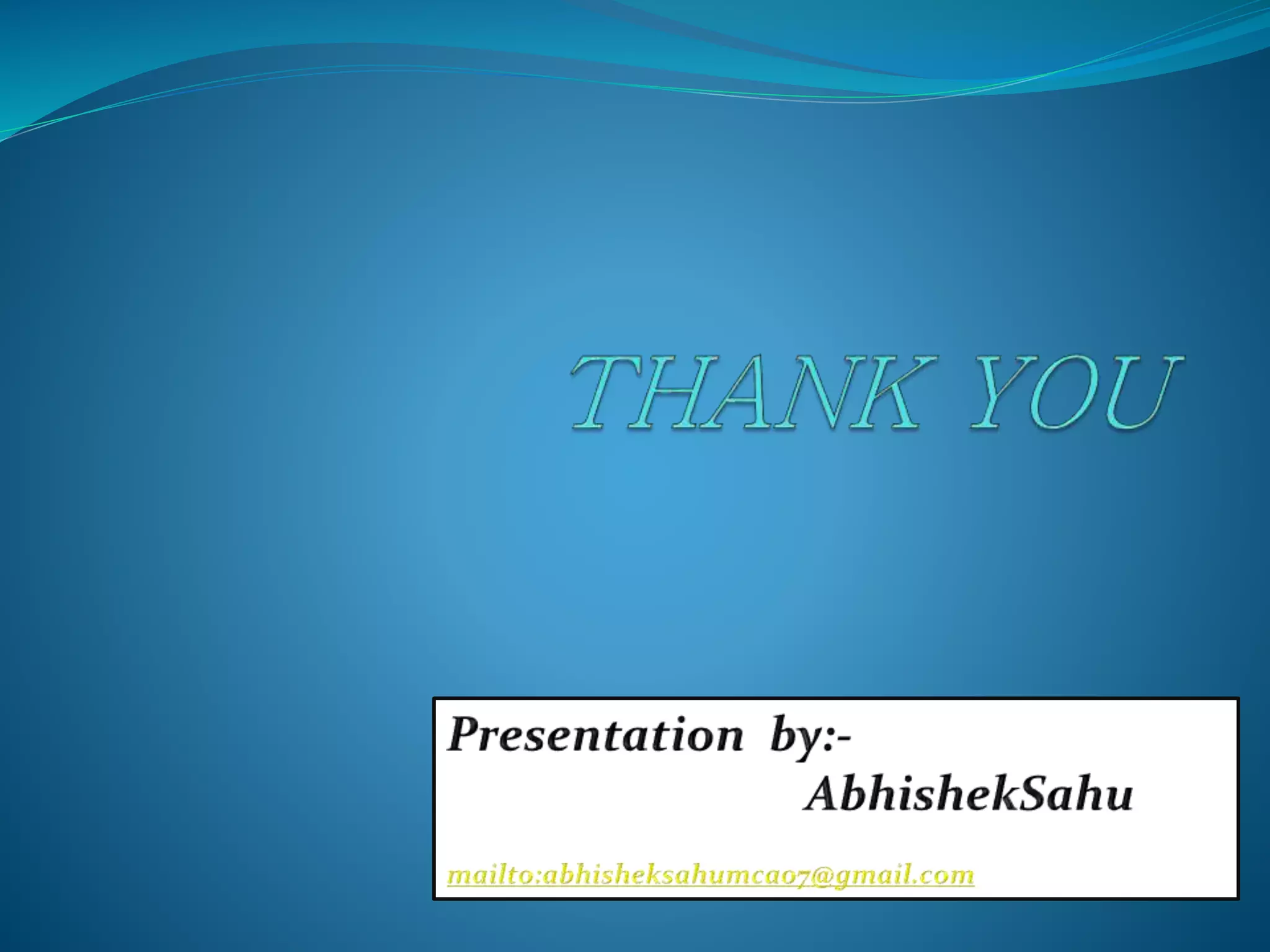 THANK YOU

Presentation by:-
AbhishekSahu

mailto:abhisheksahumca07@gmail.com